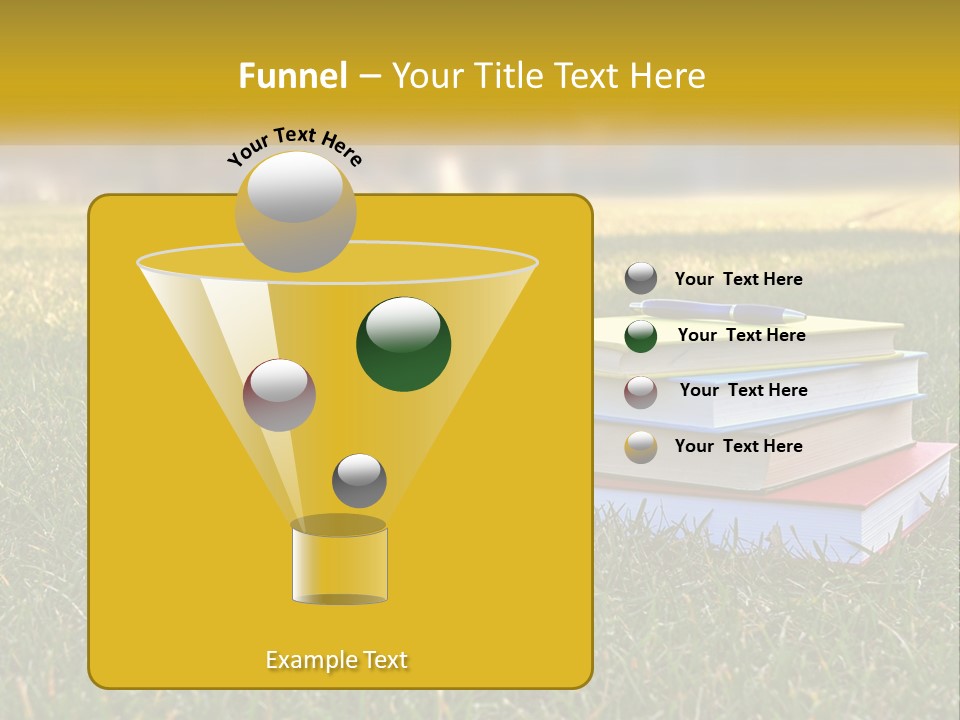 Funnel – Your Title Text Here

Your Text Here

Your Text Here

Your Text Here

Your Text Here

Your Text Here

Example Text